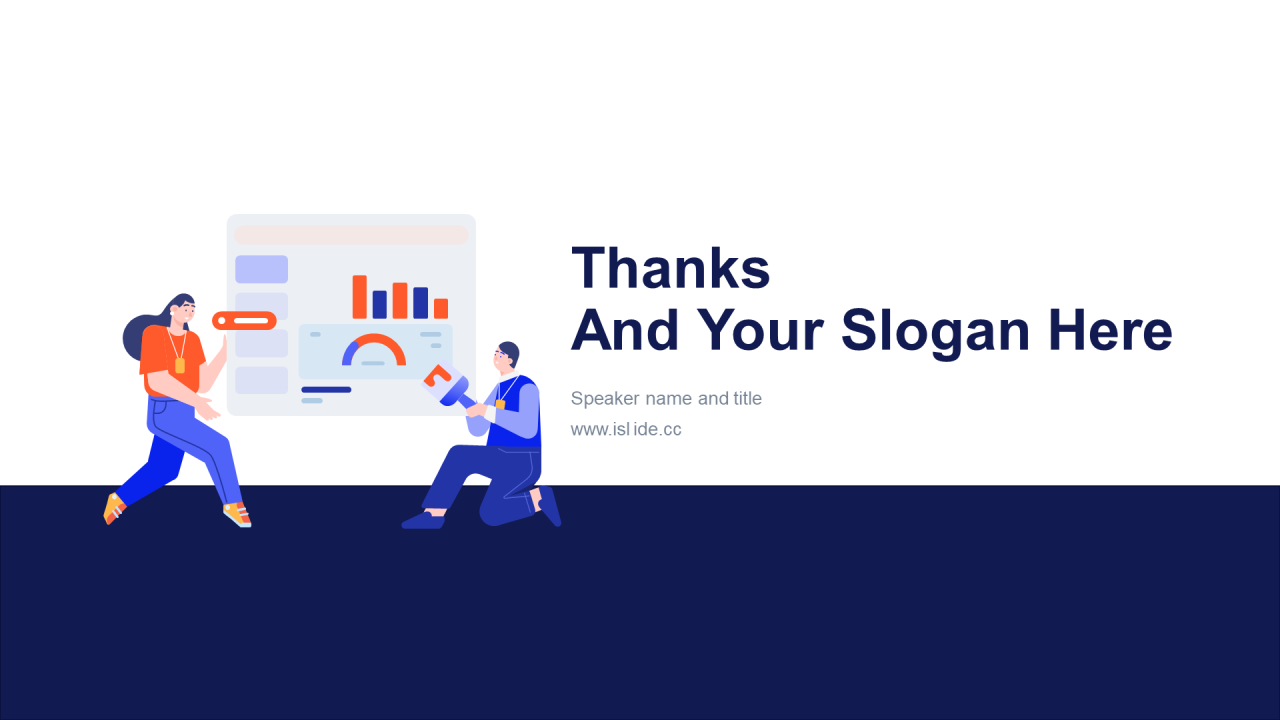 Thanks
And Your Slogan Here

Speaker name and title
www.islide.cc